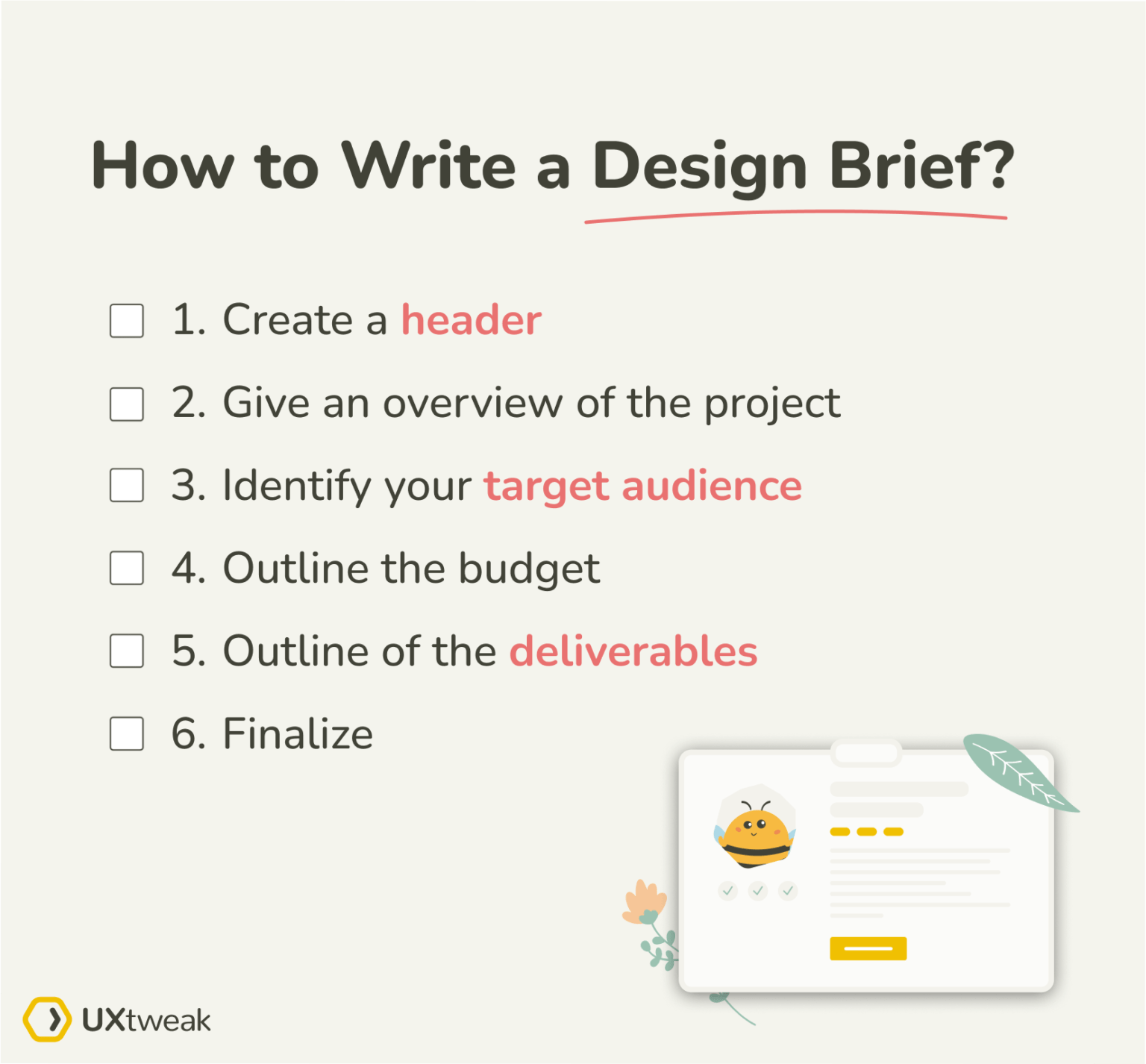 How to Write a Design Brief?

1. Create a header

2. Give an overview of the project

3. Identify your target audience

4. Outline the budget

5. Outline of the deliverables

6. Finalize

UXtweak